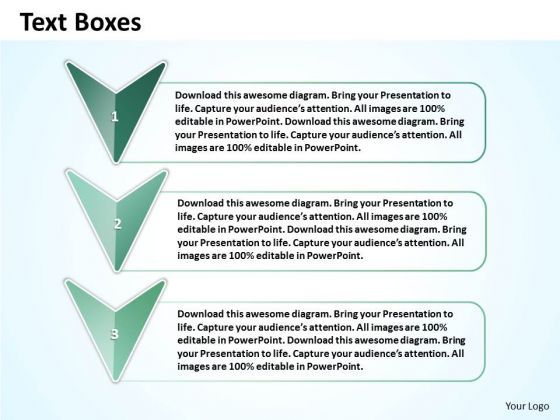 Text Boxes

1

Download this awesome diagram. Bring your Presentation to life. Capture your audience's attention. All images are 100% editable in PowerPoint. Download this awesome diagram. Bring your Presentation to life. Capture your audience's attention. All images are 100% editable in PowerPoint.

2

Download this awesome diagram. Bring your Presentation to life. Capture your audience's attention. All images are 100% editable in PowerPoint. Download this awesome diagram. Bring your Presentation to life. Capture your audience's attention. All images are 100% editable in PowerPoint.

3

Download this awesome diagram. Bring your Presentation to life. Capture your audience's attention. All images are 100% editable in PowerPoint. Download this awesome diagram. Bring your Presentation to life. Capture your audience's attention. All images are 100% editable in PowerPoint.

Your Logo